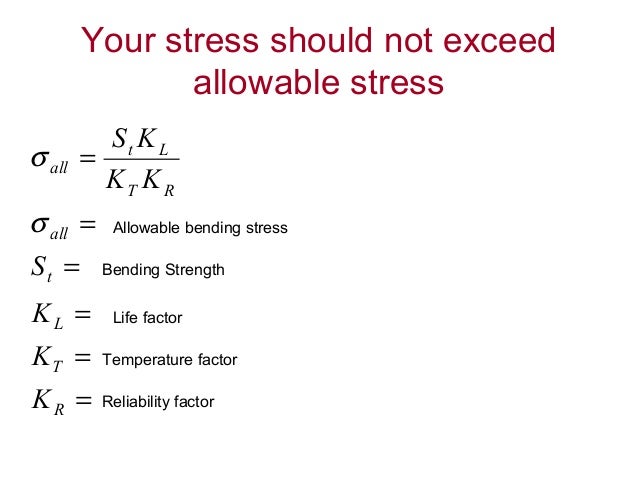 Your stress should not exceed allowable stress

$\sigma_{all} = \frac{S_t K_L}{K_T K_R}$

$\sigma_{all} =$ Allowable bending stress

$S_t =$ Bending Strength

$K_L =$ Life factor

$K_T =$ Temperature factor

$K_R =$ Reliability factor